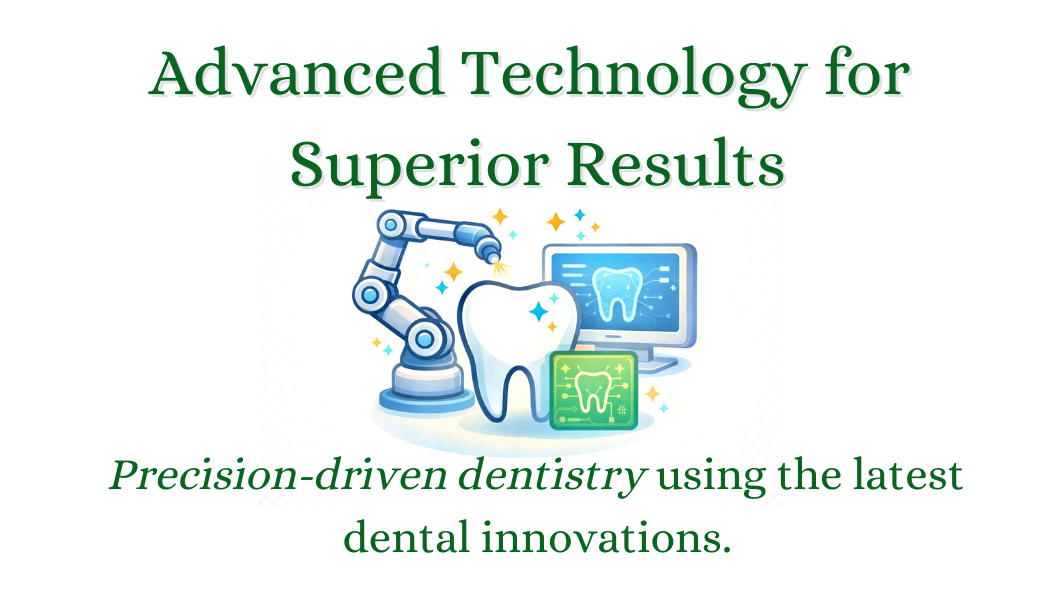 Advanced Technology for Superior Results

Precision-driven dentistry using the latest dental innovations.